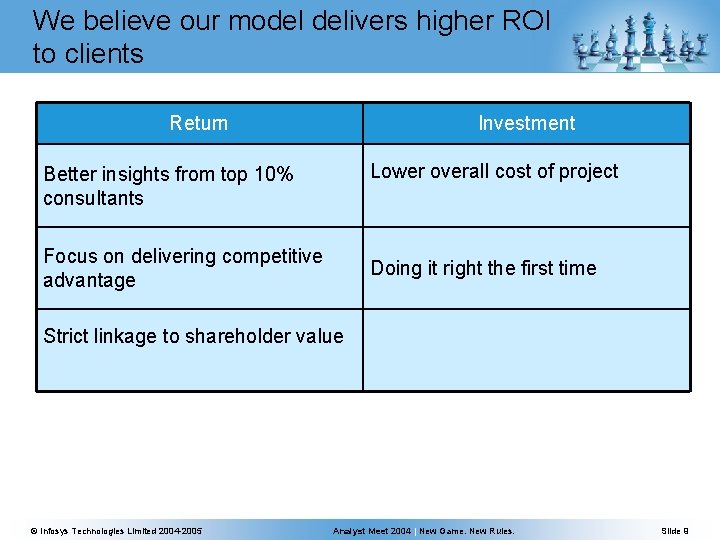 We believe our model delivers higher ROI to clients

| Return | Investment |
|---|---|
| Better insights from top 10% consultants | Lower overall cost of project |
| Focus on delivering competitive advantage | Doing it right the first time |
| Strict linkage to shareholder value | |

© Infosys Technologies Limited 2004-2005   Analyst Meet 2004 | New Game. New Rules.   Slide 8